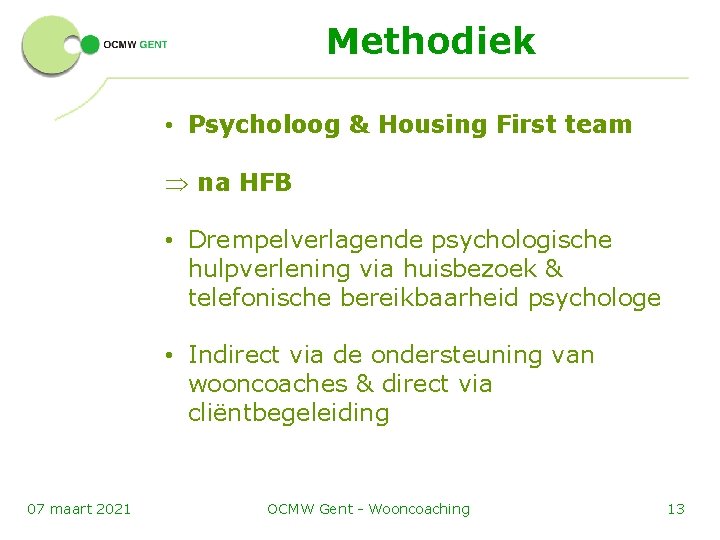 OCMW GENT

Methodiek

• Psycholoog & Housing First team

$\Rightarrow$ na HFB

• Drempelverlagende psychologische hulpverlening via huisbezoek & telefonische bereikbaarheid psychologe

• Indirect via de ondersteuning van wooncoaches & direct via cliëntbegeleiding

07 maart 2021

OCMW Gent - Wooncoaching

13